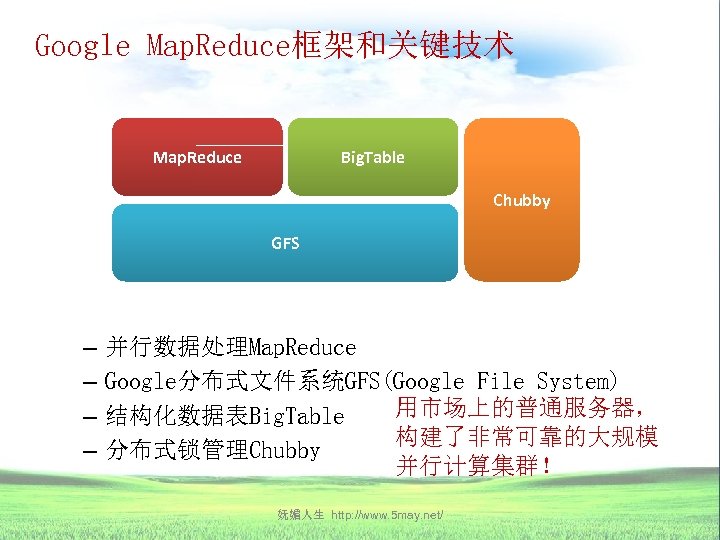 Google MapReduce框架和关键技术

MapReduce
BigTable
Chubby
GFS

– 并行数据处理MapReduce
– Google分布式文件系统GFS(Google File System)
– 结构化数据表BigTable
– 分布式锁管理Chubby

用市场上的普通服务器，构建了非常可靠的大规模并行计算集群！

妩媚人生 http://www.5may.net/